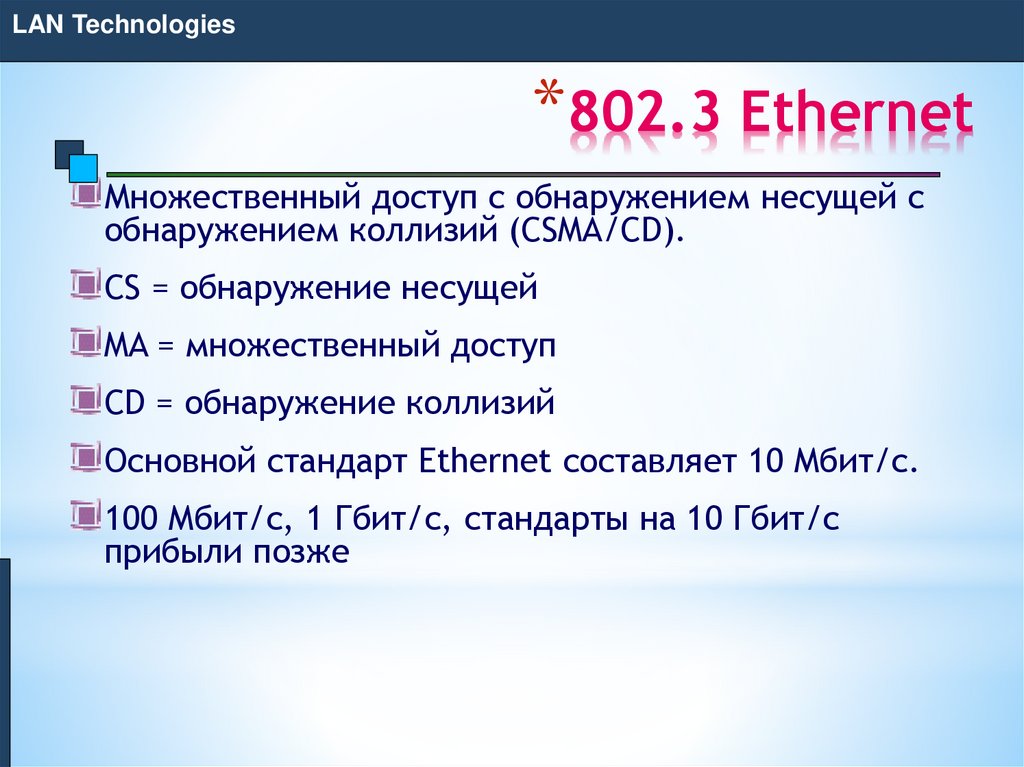 LAN Technologies

*802.3 Ethernet

Множественный доступ с обнаружением несущей с обнаружением коллизий (CSMA/CD).

CS = обнаружение несущей

MA = множественный доступ

CD = обнаружение коллизий

Основной стандарт Ethernet составляет 10 Мбит/с.

100 Мбит/с, 1 Гбит/с, стандарты на 10 Гбит/с прибыли позже